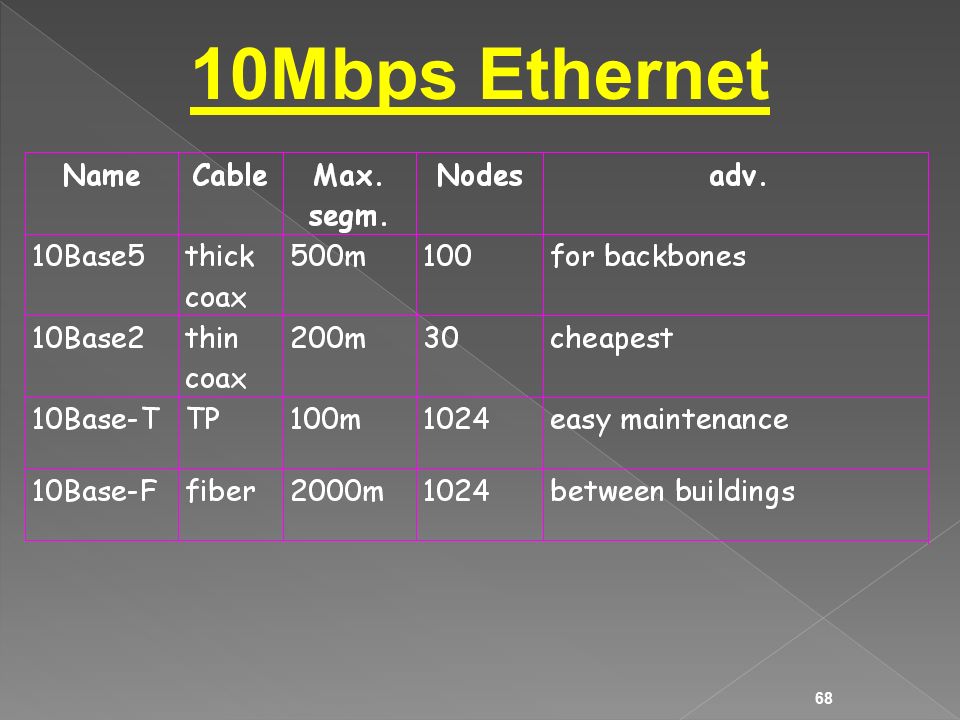 10Mbps Ethernet

| Name | Cable | Max. segm. | Nodes | adv. |
|---|---|---|---|---|
| 10Base5 | thick coax | 500m | 100 | for backbones |
| 10Base2 | thin coax | 200m | 30 | cheapest |
| 10Base-T | TP | 100m | 1024 | easy maintenance |
| 10Base-F | fiber | 2000m | 1024 | between buildings |

68